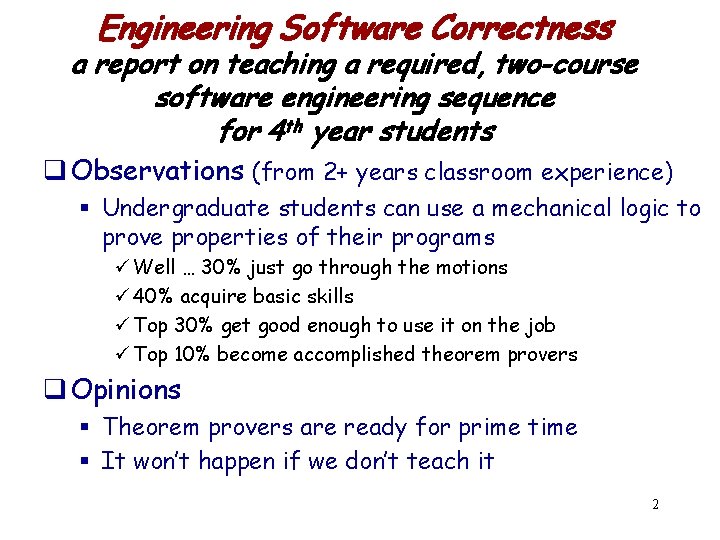 Engineering Software Correctness
a report on teaching a required, two-course software engineering sequence for 4$^{th}$ year students

❑ Observations (from 2+ years classroom experience)

▪ Undergraduate students can use a mechanical logic to prove properties of their programs

✓ Well … 30% just go through the motions

✓ 40% acquire basic skills

✓ Top 30% get good enough to use it on the job

✓ Top 10% become accomplished theorem provers

❑ Opinions

▪ Theorem provers are ready for prime time

▪ It won't happen if we don't teach it

2